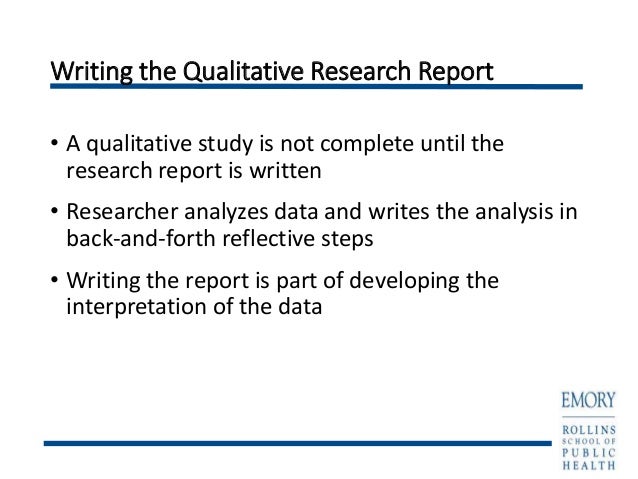 Writing the Qualitative Research Report

• A qualitative study is not complete until the research report is written

• Researcher analyzes data and writes the analysis in back-and-forth reflective steps

• Writing the report is part of developing the interpretation of the data

EMORY
ROLLINS SCHOOL OF PUBLIC HEALTH